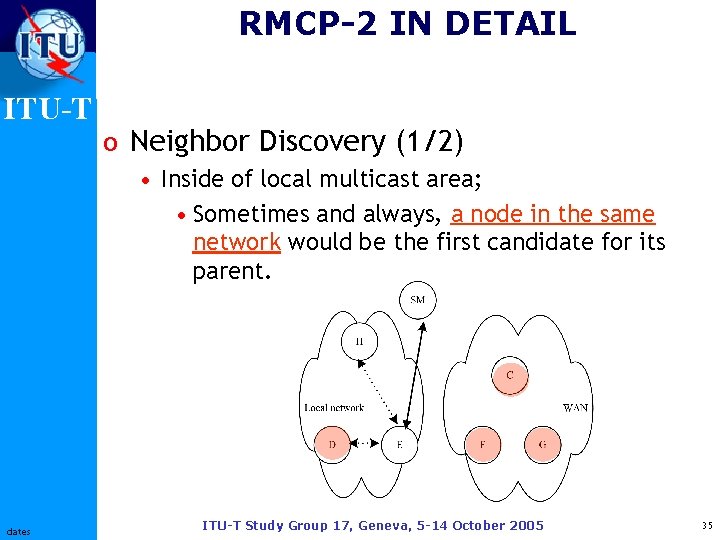 ITU

ITU-T

RMCP-2 IN DETAIL

o Neighbor Discovery (1/2)

• Inside of local multicast area;

• Sometimes and always, a node in the same network would be the first candidate for its parent.

SM

H

C

Local network

WAN

D

E

F

G

dates

ITU-T Study Group 17, Geneva, 5-14 October 2005

35